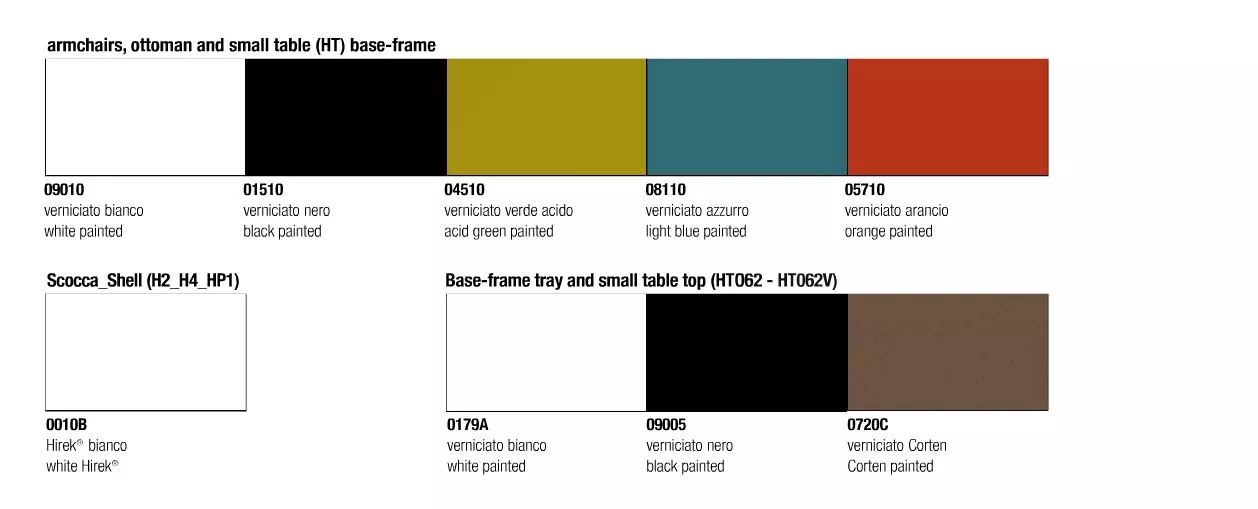 armchairs, ottoman and small table (HT) base-frame

09010
verniciato bianco
white painted

01510
verniciato nero
black painted

04510
verniciato verde acido
acid green painted

08110
verniciato azzurro
light blue painted

05710
verniciato arancio
orange painted

Scocca_Shell (H2_H4_HP1)

0010B
Hirek® bianco
white Hirek®

Base-frame tray and small table top (HT062 - HT062V)

0179A
verniciato bianco
white painted

09005
verniciato nero
black painted

0720C
verniciato Corten
Corten painted